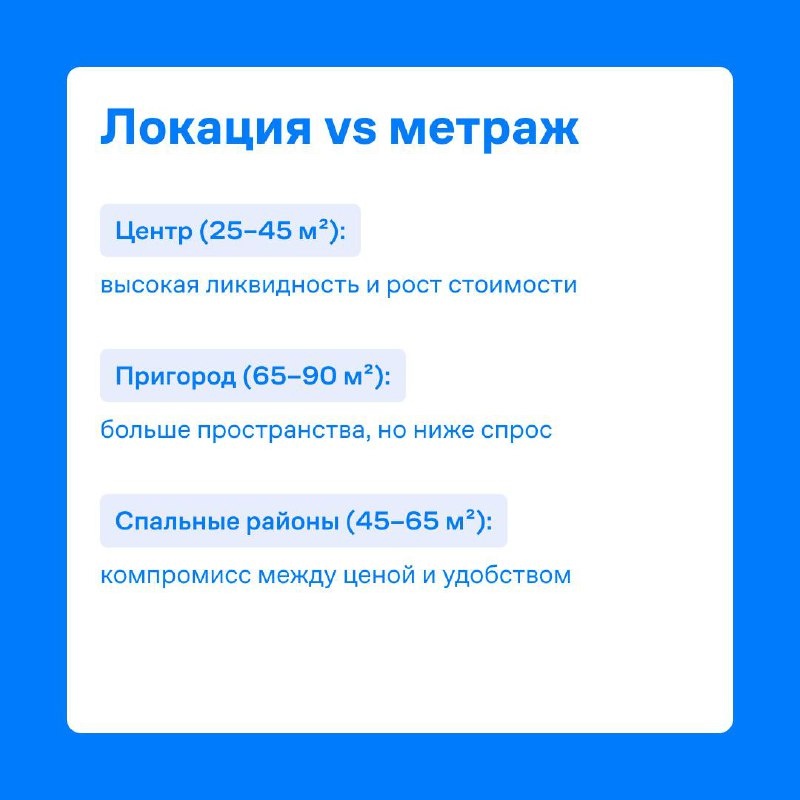 Локация vs метраж

Центр (25–45 м²):

высокая ликвидность и рост стоимости

Пригород (65–90 м²):

больше пространства, но ниже спрос

Спальные районы (45–65 м²):

компромисс между ценой и удобством